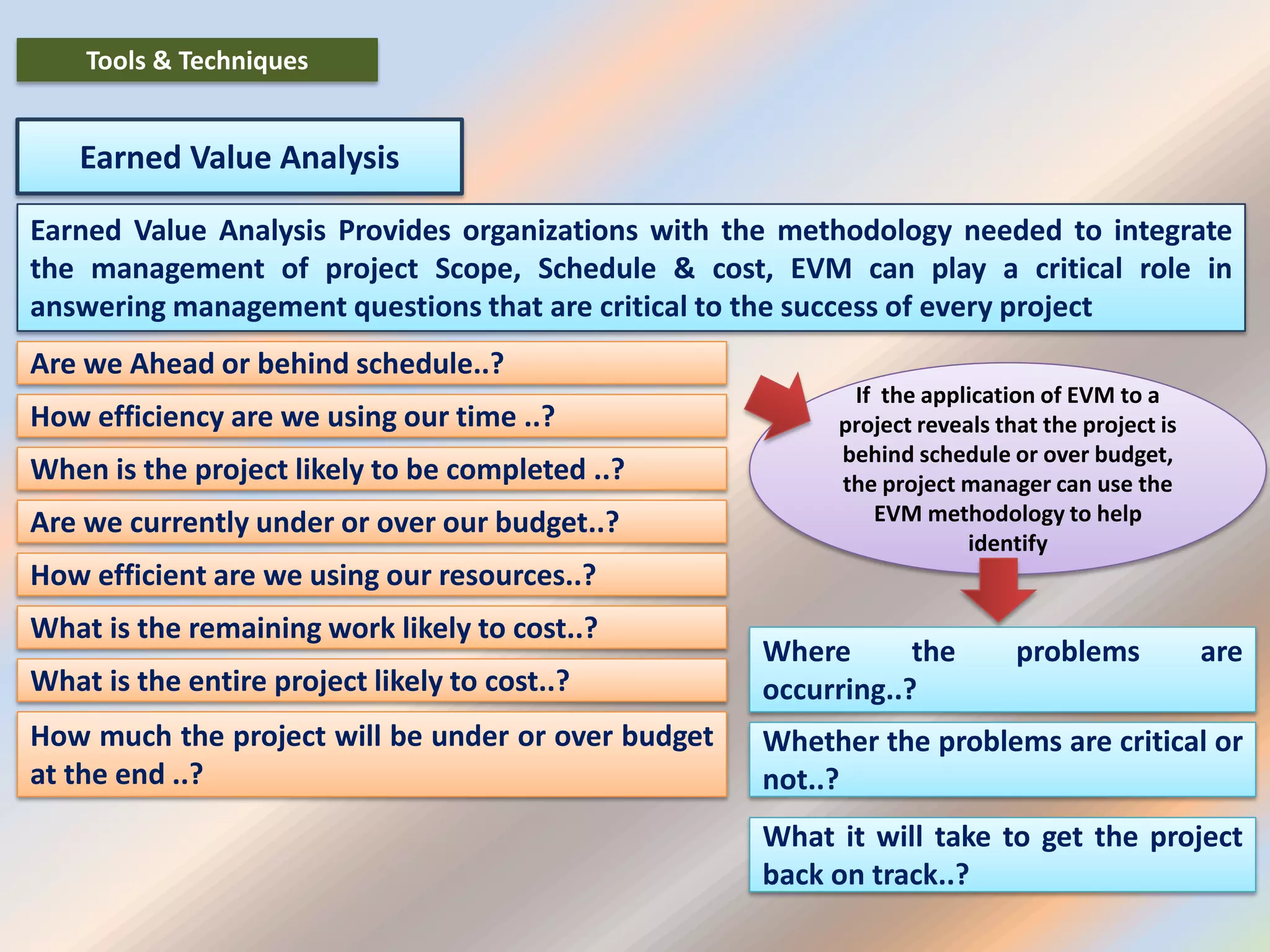 Tools & Techniques

Earned Value Analysis

Earned Value Analysis Provides organizations with the methodology needed to integrate the management of project Scope, Schedule & cost, EVM can play a critical role in answering management questions that are critical to the success of every project

Are we Ahead or behind schedule..?

How efficiency are we using our time ..?

When is the project likely to be completed ..?

Are we currently under or over our budget..?

How efficient are we using our resources..?

What is the remaining work likely to cost..?

What is the entire project likely to cost..?

How much the project will be under or over budget at the end ..?

If the application of EVM to a project reveals that the project is behind schedule or over budget, the project manager can use the EVM methodology to help identify

Where the problems are occurring..?

Whether the problems are critical or not..?

What it will take to get the project back on track..?